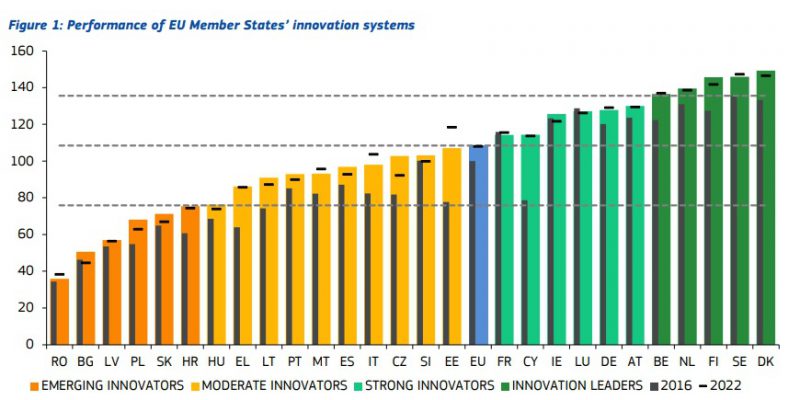 Figure 1: Performance of EU Member States' innovation systems

160
140
120
100
80
60
40
20
0

RO BG LV PL SK HR HU EL LT PT MT ES IT CZ SI EE EU FR CY IE LU DE AT BE NL FI SE DK

EMERGING INNOVATORS   MODERATE INNOVATORS   STRONG INNOVATORS   INNOVATION LEADERS   2016   2022